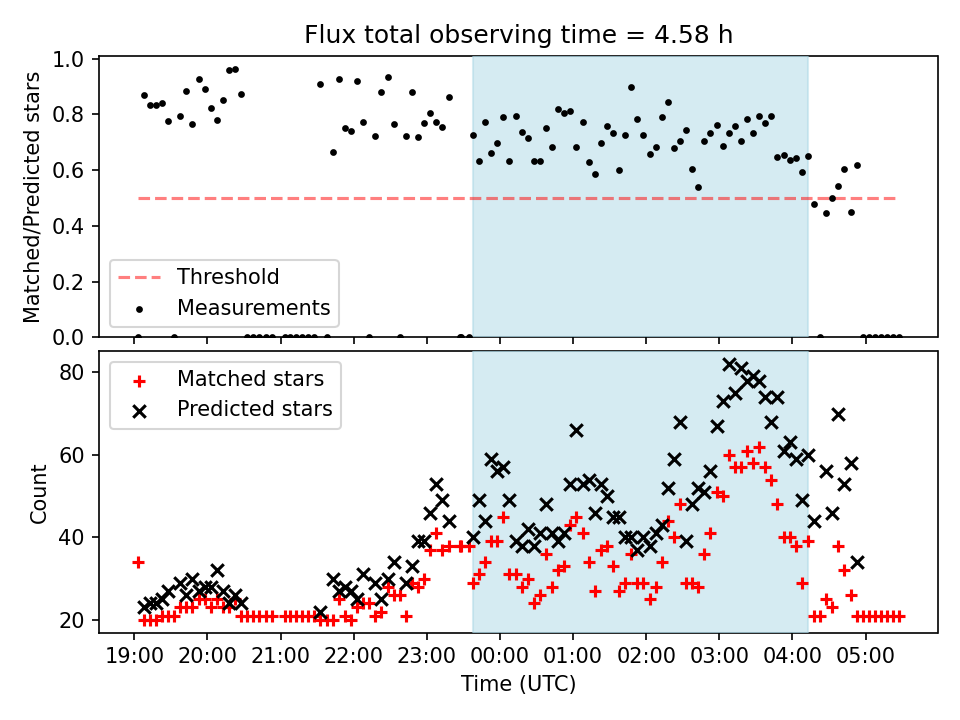 Flux total observing time = 4.58 h

Matched/Predicted stars

1.0
0.8
0.6
0.4
0.2
0.0

Threshold
Measurements

Count

80
60
40
20

Matched stars
Predicted stars

19:00 20:00 21:00 22:00 23:00 00:00 01:00 02:00 03:00 04:00 05:00

Time (UTC)